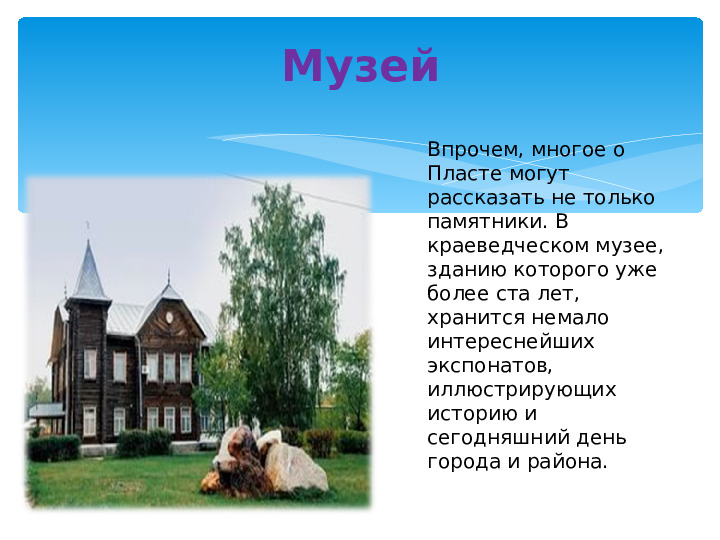 Музей

Впрочем, многое о Пласте могут рассказать не только памятники. В краеведческом музее, зданию которого уже более ста лет, хранится немало интереснейших экспонатов, иллюстрирующих историю и сегодняшний день города и района.